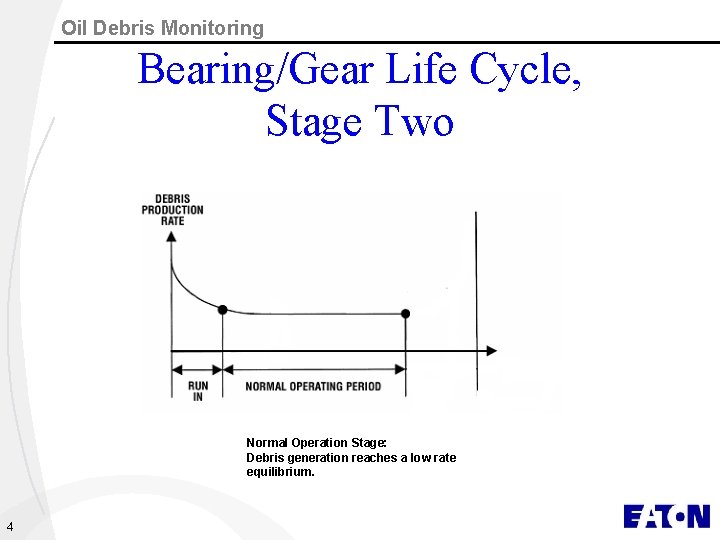 Oil Debris Monitoring

Bearing/Gear Life Cycle, Stage Two

DEBRIS PRODUCTION RATE

RUN IN

NORMAL OPERATING PERIOD

Normal Operation Stage:
Debris generation reaches a low rate equilibrium.

4

EATON